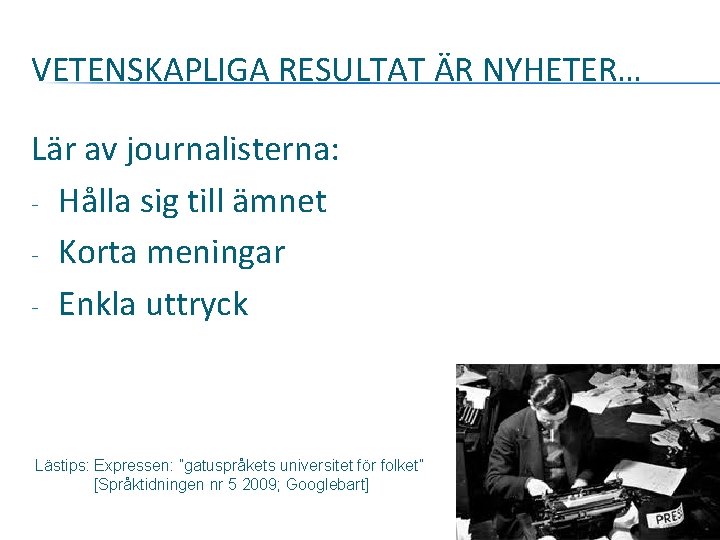 VETENSKAPLIGA RESULTAT ÄR NYHETER…

Lär av journalisterna:
- Hålla sig till ämnet
- Korta meningar
- Enkla uttryck

Lästips: Expressen: "gatuspråkets universitet för folket"
[Språktidningen nr 5 2009; Googlebart]

PRES